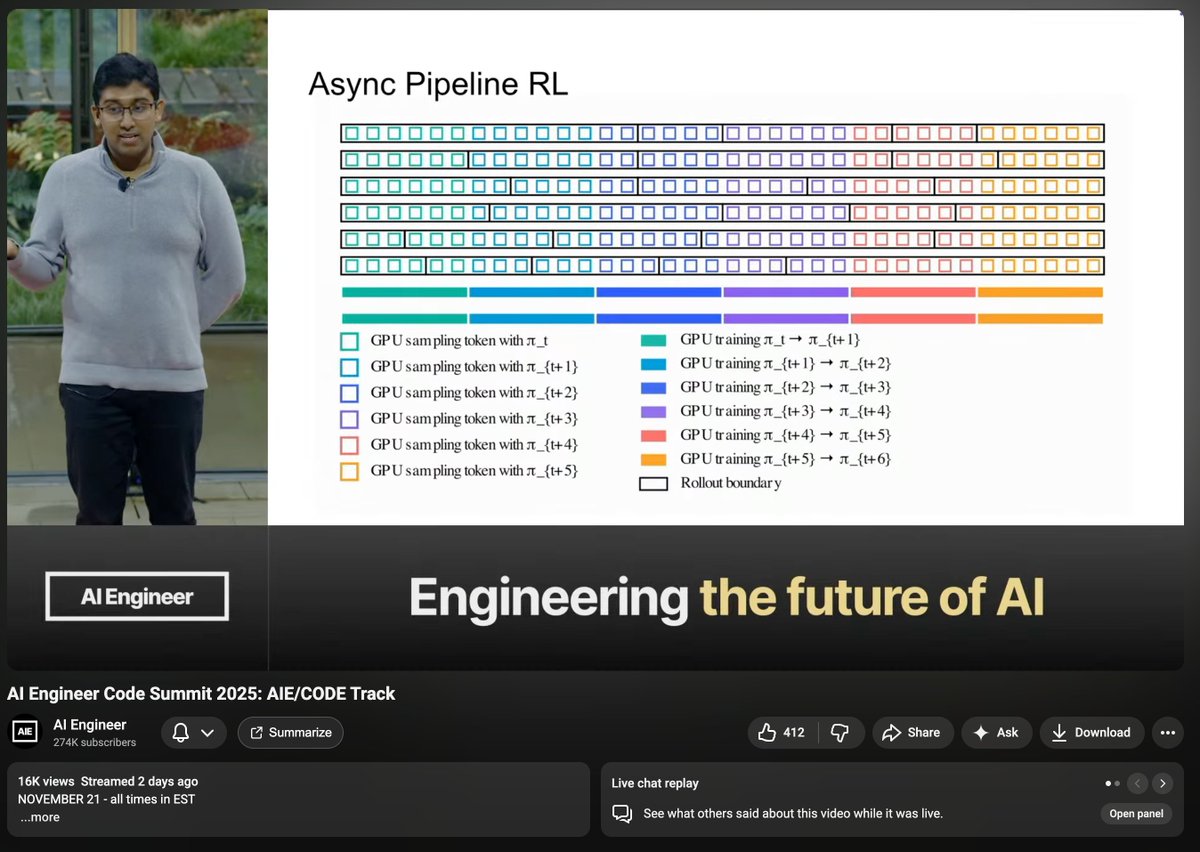 Async Pipeline RL

GPU sampling token with π_t
GPU sampling token with π_{t+1}
GPU sampling token with π_{t+2}
GPU sampling token with π_{t+3}
GPU sampling token with π_{t+4}
GPU sampling token with π_{t+5}

GPU training π_t → π_{t+1}
GPU training π_{t+1} → π_{t+2}
GPU training π_{t+2} → π_{t+3}
GPU training π_{t+3} → π_{t+4}
GPU training π_{t+4} → π_{t+5}
GPU training π_{t+5} → π_{t+6}
Rollout boundary

AI Engineer

Engineering the future of AI

AI Engineer Code Summit 2025: AIE/CODE Track

AIE
AI Engineer
274K subscribers
Summarize
412
Share
Ask
Download

16K views Streamed 2 days ago
NOVEMBER 21 - all times in EST
...more

Live chat replay
See what others said about this video while it was live.
Open panel